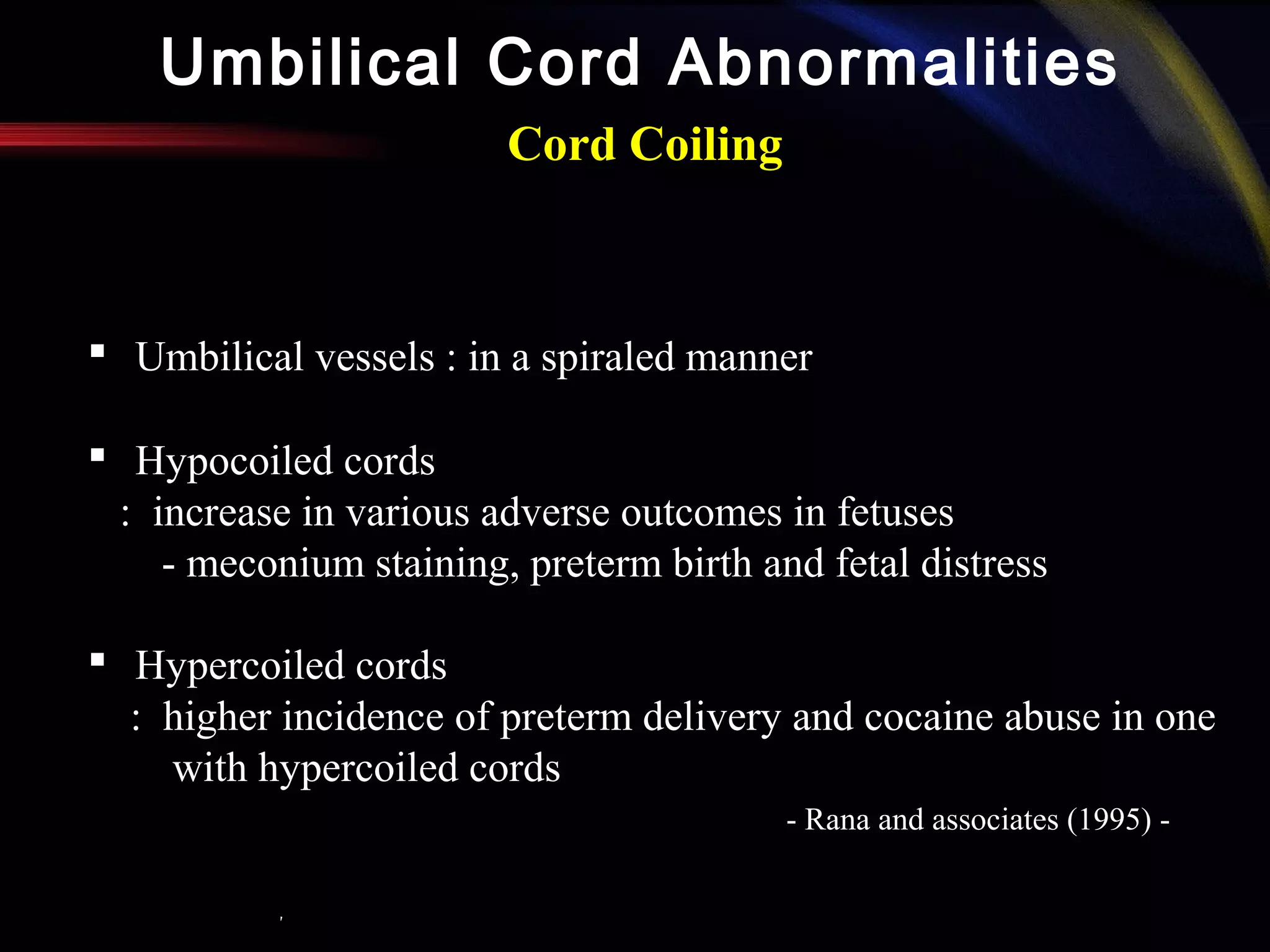 Umbilical Cord Abnormalities

Cord Coiling

▪ Umbilical vessels : in a spiraled manner

▪ Hypocoiled cords
: increase in various adverse outcomes in fetuses
- meconium staining, preterm birth and fetal distress

▪ Hypercoiled cords
: higher incidence of preterm delivery and cocaine abuse in one with hypercoiled cords

- Rana and associates (1995) -